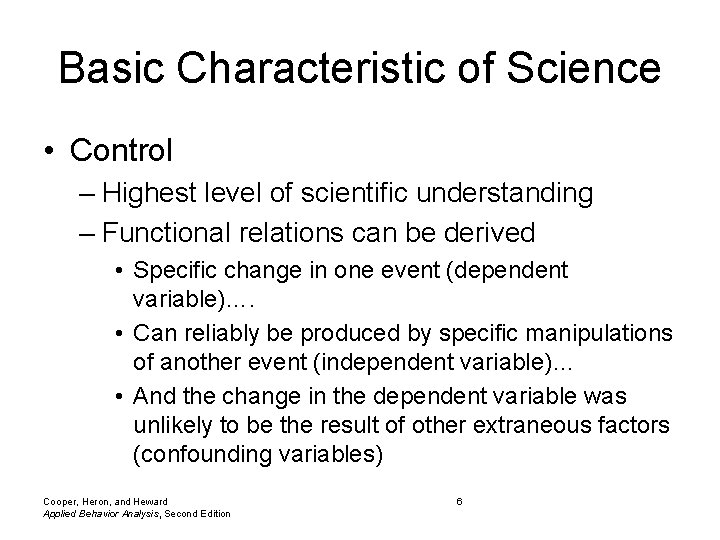 Basic Characteristic of Science

• Control
– Highest level of scientific understanding
– Functional relations can be derived
• Specific change in one event (dependent variable)….
• Can reliably be produced by specific manipulations of another event (independent variable)…
• And the change in the dependent variable was unlikely to be the result of other extraneous factors (confounding variables)

Cooper, Heron, and Heward
Applied Behavior Analysis, Second Edition

6